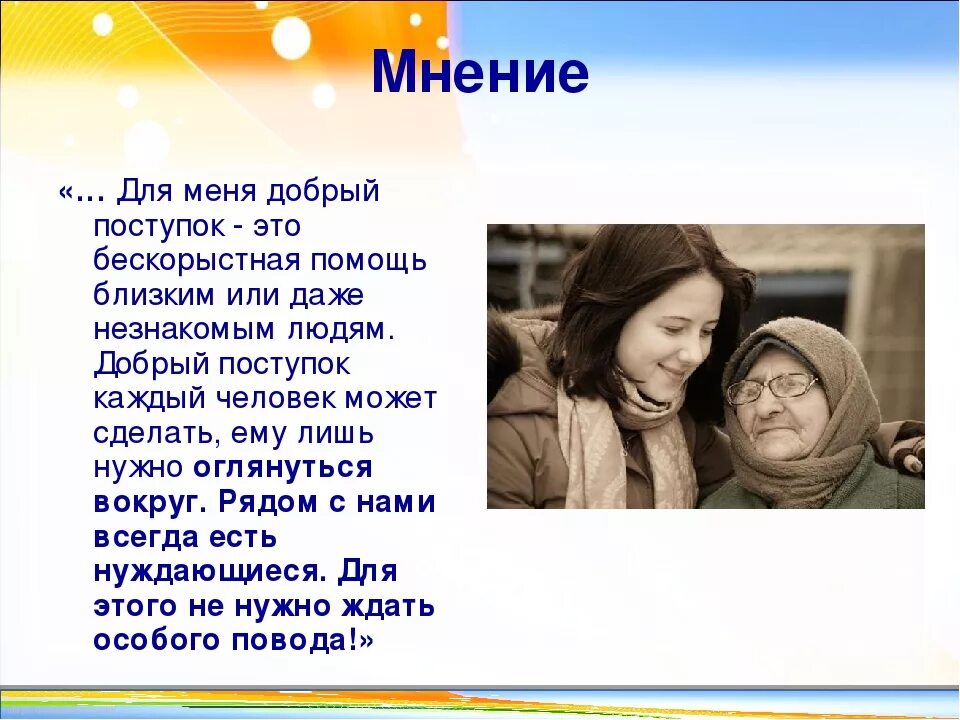 Мнение

«… Для меня добрый поступок - это бескорыстная помощь близким или даже незнакомым людям. Добрый поступок каждый человек может сделать, ему лишь нужно оглянуться вокруг. Рядом с нами всегда есть нуждающиеся. Для этого не нужно ждать особого повода!»